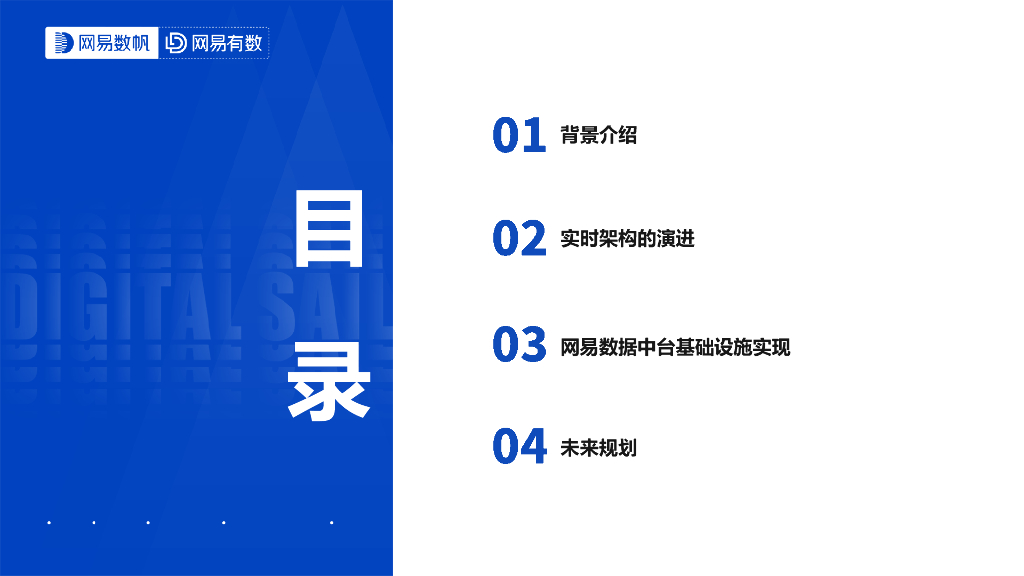 网易数帆 网易有数

DIGITALSAIL

目录

01 背景介绍

02 实时架构的演进

03 网易数据中台基础设施实现

04 未来规划